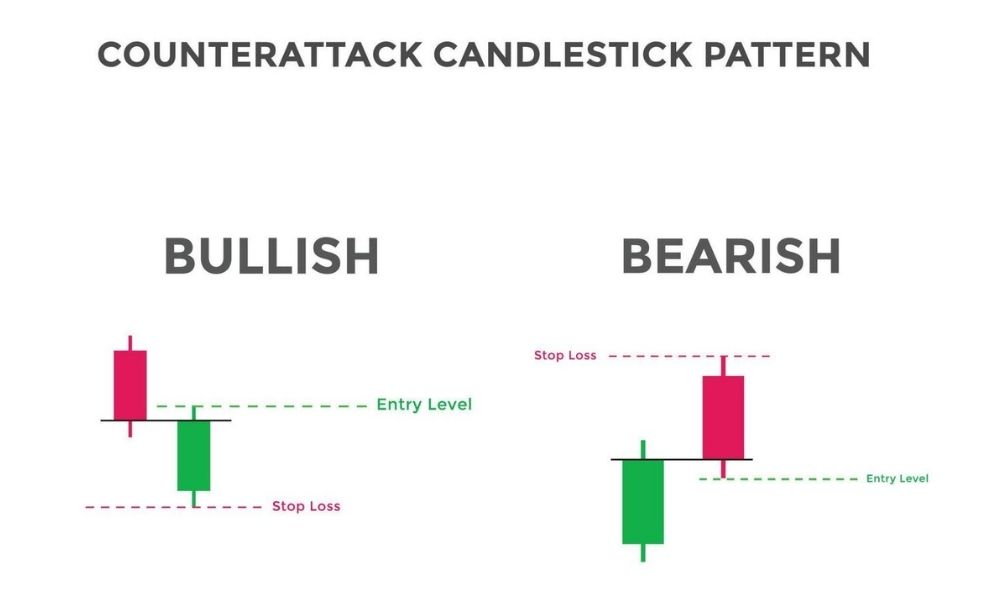 COUNTERATTACK CANDLESTICK PATTERN

BULLISH

Entry Level

Stop Loss

BEARISH

Stop Loss

Entry Level